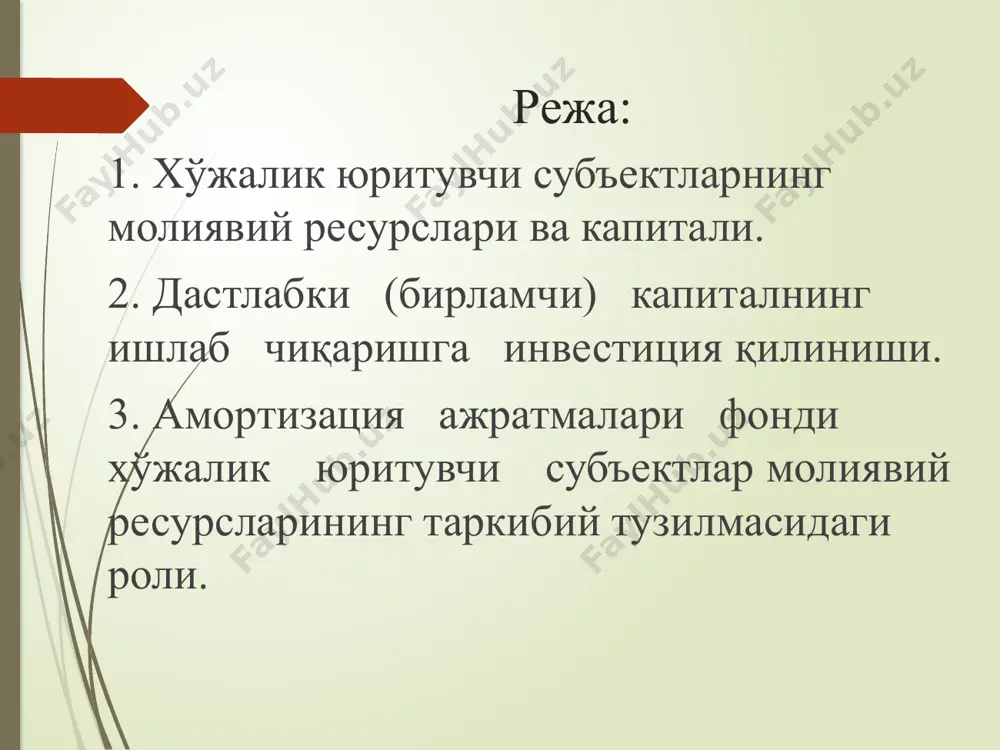 Режа:

1. Хўжалик юритувчи субъектларнинг молиявий ресурслари ва капитали.

2. Дастлабки (бирламчи) капиталнинг ишлаб чиқаришга инвестиция қилиниши.

3. Амортизация ажратмалари фонди хўжалик юритувчи субъектлар молиявий ресурсларининг таркибий тузилмасидаги роли.

FaylHub.uz FaylHub.uz FaylHub.uz FaylHub.uz FaylHub.uz FaylHub.uz